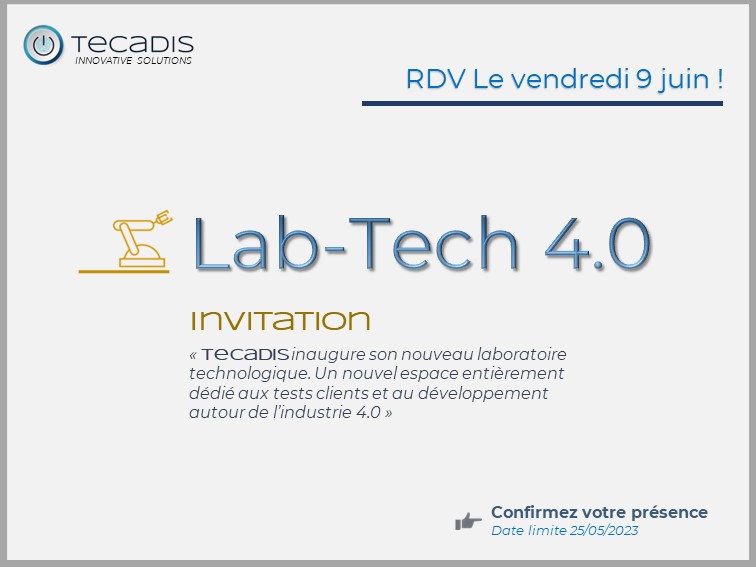 TECADIS
INNOVATIVE SOLUTIONS

RDV Le vendredi 9 juin !

Lab-Tech 4.0

INVITATION

« TECADIS inaugure son nouveau laboratoire technologique. Un nouvel espace entièrement dédié aux tests clients et au développement autour de l'industrie 4.0 »

Confirmez votre présence
Date limite 25/05/2023